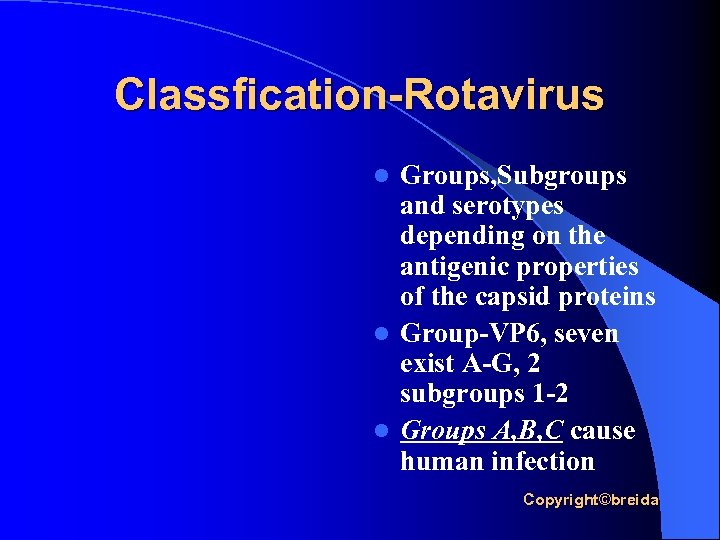 Classfication-Rotavirus

- Groups,Subgroups and serotypes depending on the antigenic properties of the capsid proteins
- Group-VP6, seven exist A-G, 2 subgroups 1-2
- Groups A,B,C cause human infection

Copyright©breida